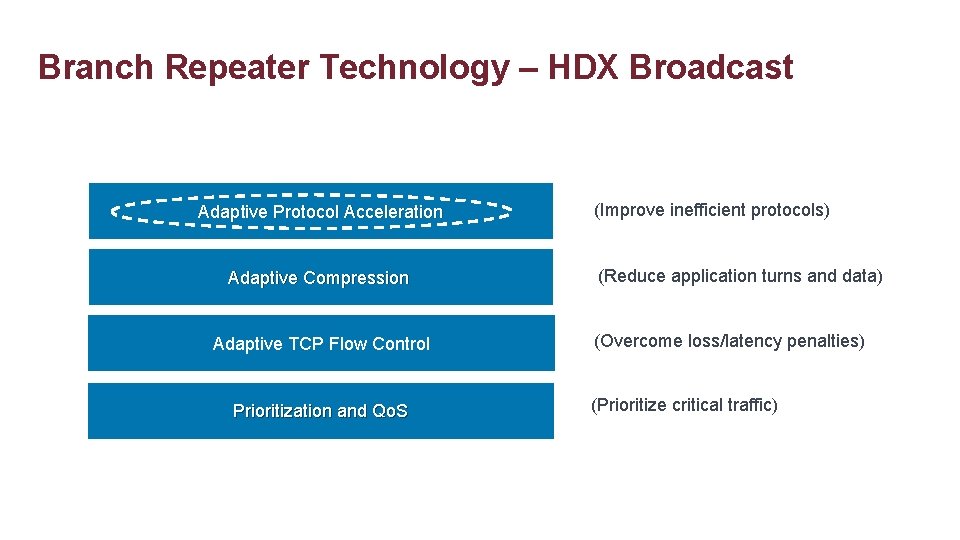 Branch Repeater Technology – HDX Broadcast

Adaptive Protocol Acceleration

(Improve inefficient protocols)

Adaptive Compression

(Reduce application turns and data)

Adaptive TCP Flow Control

(Overcome loss/latency penalties)

Prioritization and QoS

(Prioritize critical traffic)